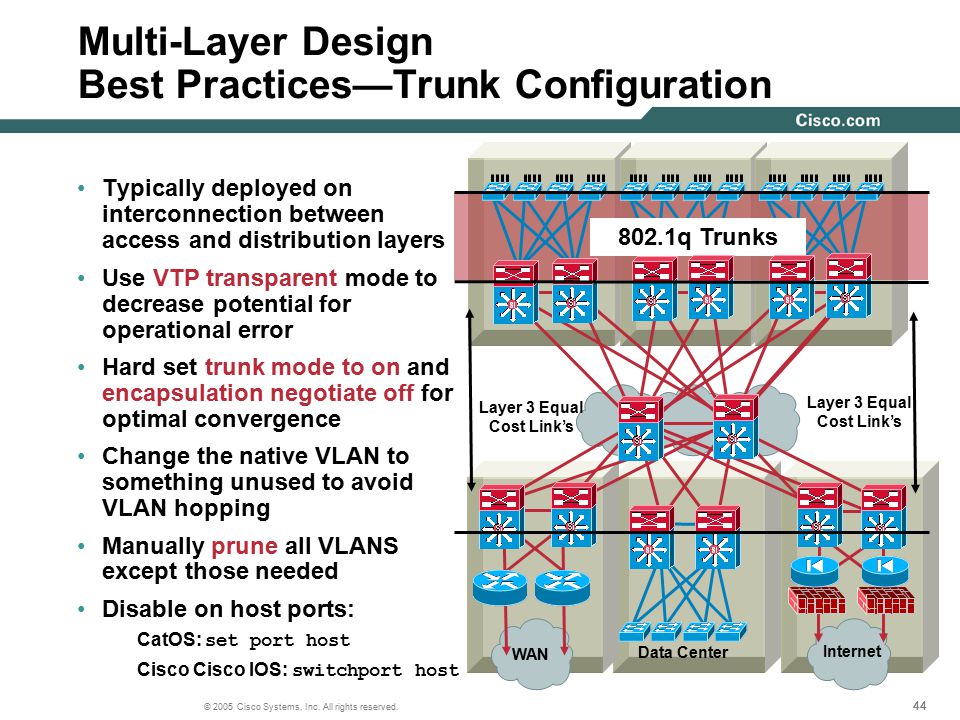 Multi-Layer Design
Best Practices—Trunk Configuration

Cisco.com

• Typically deployed on interconnection between access and distribution layers
• Use VTP transparent mode to decrease potential for operational error
• Hard set trunk mode to on and encapsulation negotiate off for optimal convergence
• Change the native VLAN to something unused to avoid VLAN hopping
• Manually prune all VLANS except those needed
• Disable on host ports:
CatOS: set port host
Cisco Cisco IOS: switchport host

802.1q Trunks

Layer 3 Equal Cost Link's

Layer 3 Equal Cost Link's

WAN

Data Center

Internet

© 2005 Cisco Systems, Inc. All rights reserved.

44